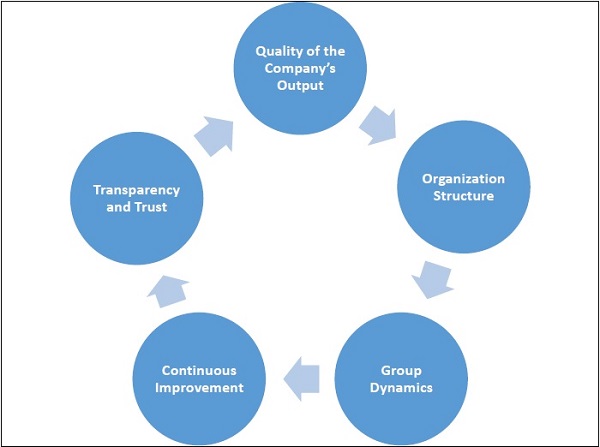 Quality of the Company's Output

Organization Structure

Group Dynamics

Continuous Improvement

Transparency and Trust